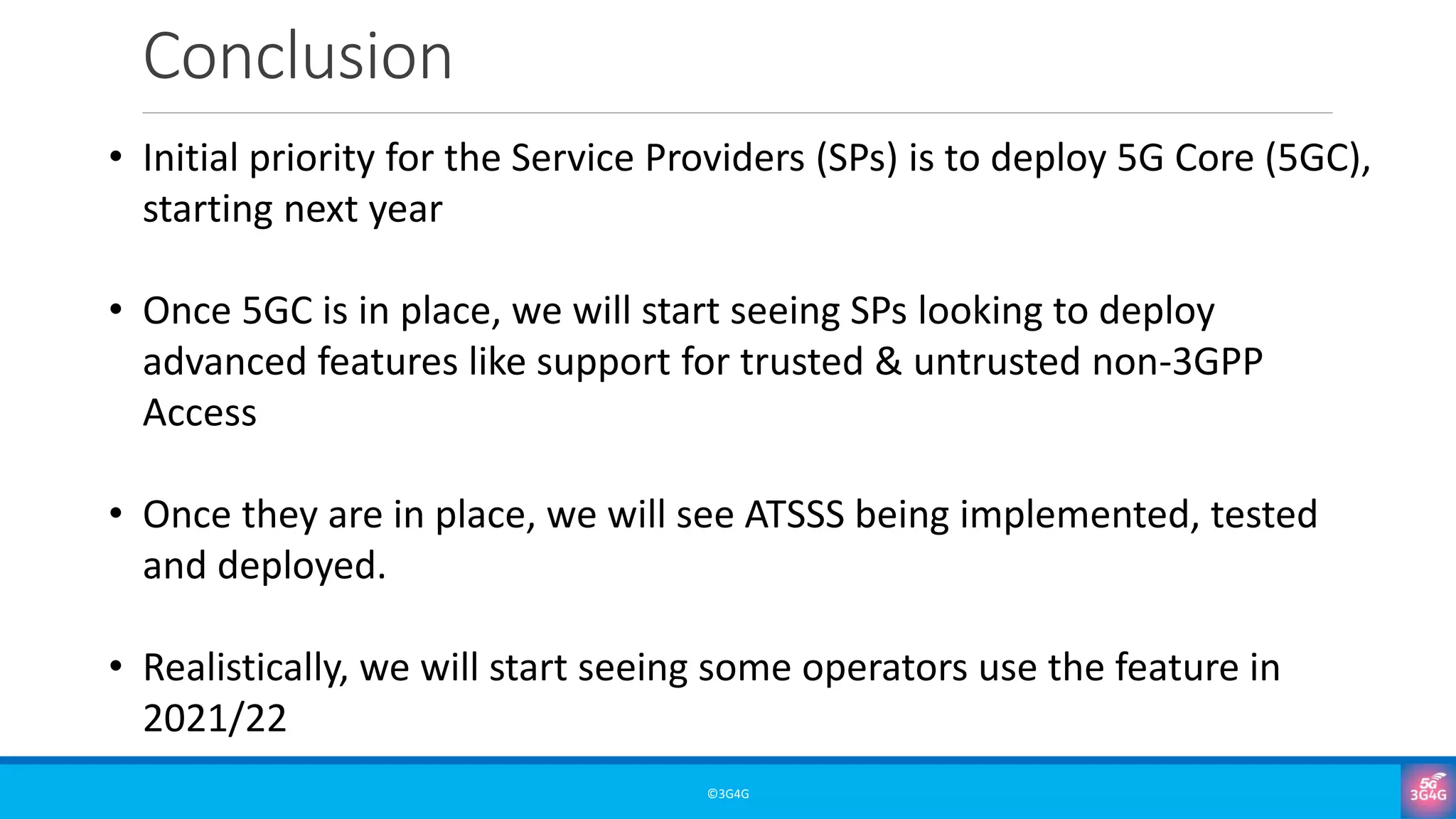 Conclusion

• Initial priority for the Service Providers (SPs) is to deploy 5G Core (5GC), starting next year

• Once 5GC is in place, we will start seeing SPs looking to deploy advanced features like support for trusted & untrusted non-3GPP Access

• Once they are in place, we will see ATSSS being implemented, tested and deployed.

• Realistically, we will start seeing some operators use the feature in 2021/22

©3G4G

5G
3G4G